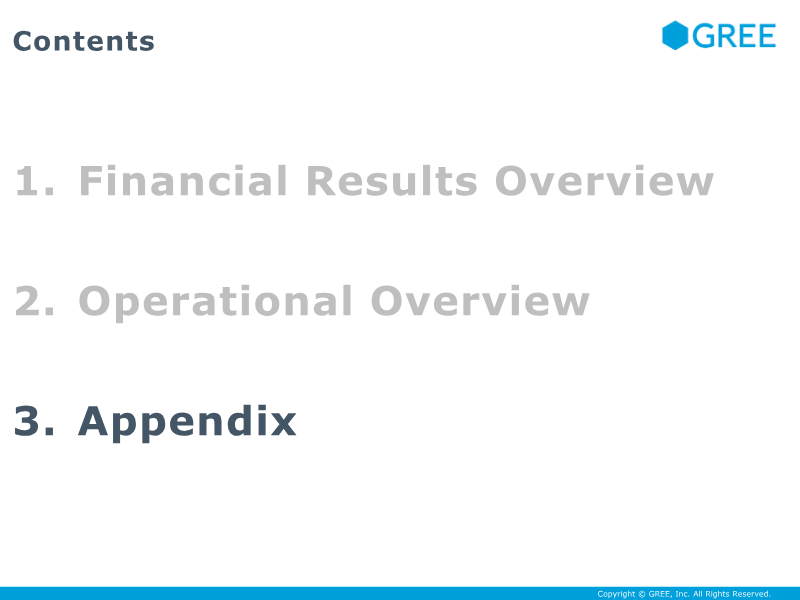 Contents

GREE

1. Financial Results Overview

2. Operational Overview

3. Appendix

Copyright © GREE, Inc. All Rights Reserved.